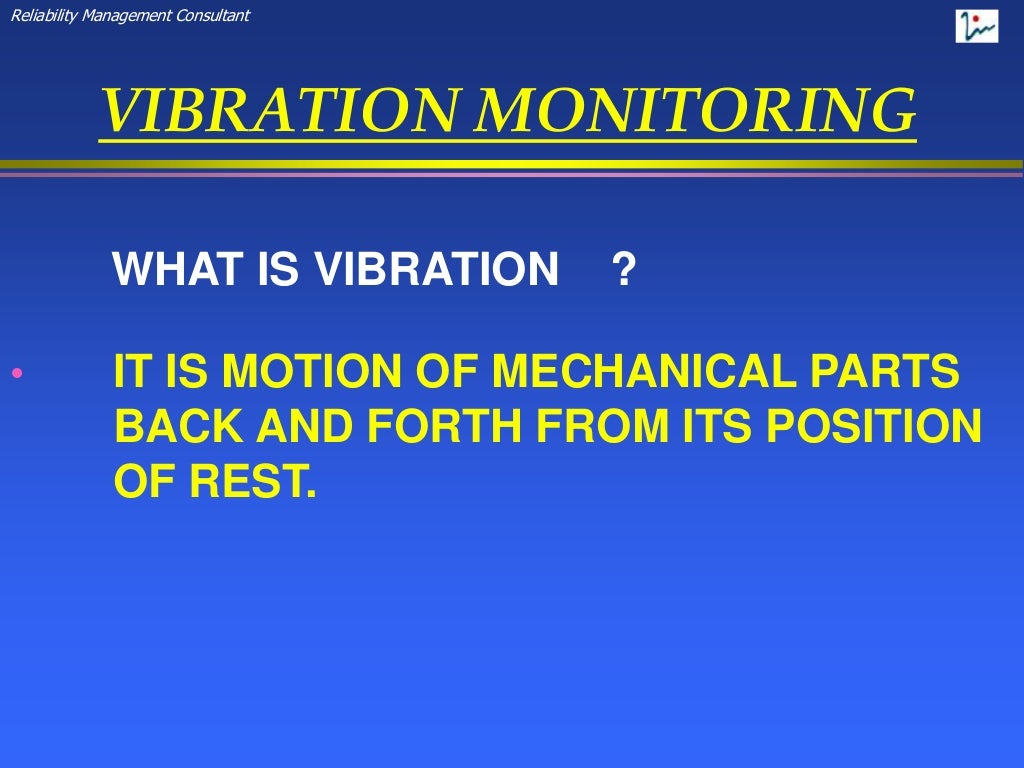 Reliability Management Consultant

VIBRATION MONITORING

WHAT IS VIBRATION ?

• IT IS MOTION OF MECHANICAL PARTS BACK AND FORTH FROM ITS POSITION OF REST.